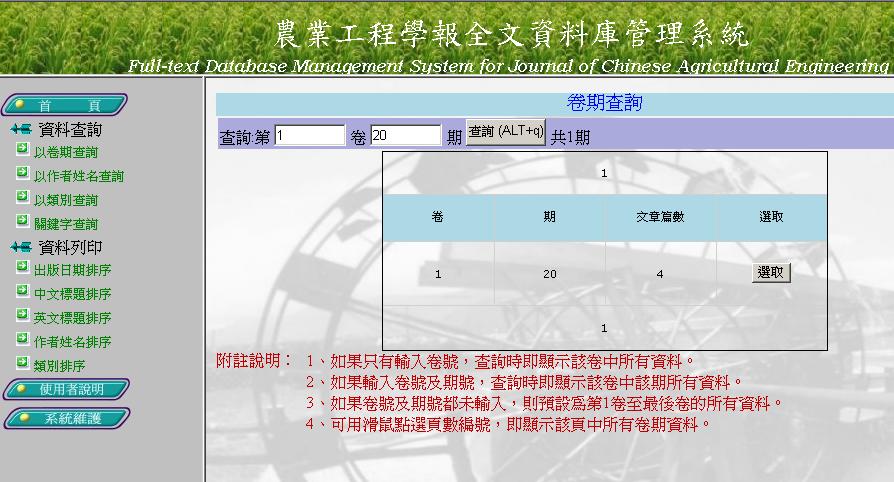 農業工程學報全文資料庫管理系統
Full-text Database Management System for Journal of Chinese Agricultural Engineering

首　頁
資料查詢
以卷期查詢
以作者姓名查詢
以類別查詢
關鍵字查詢
資料列印
出版日期排序
中文標題排序
英文標題排序
作者姓名排序
類別排序
使用者說明
系統維護

卷期查詢

查詢:第 1 卷 20 期 查詢 (ALT+q) 共1期

1

| 卷 | 期 | 文章篇數 | 選取 |
|---|---|---|---|
| 1 | 20 | 4 | 選取 |

1

附註說明： 1、如果只有輸入卷號，查詢時即顯示該卷中所有資料。
2、如果輸入卷號及期號，查詢時即顯示該卷中該期所有資料。
3、如果卷號及期號都未輸入，則預設為第1卷至最後卷的所有資料。
4、可用滑鼠點選頁數編號，即顯示該頁中所有卷期資料。